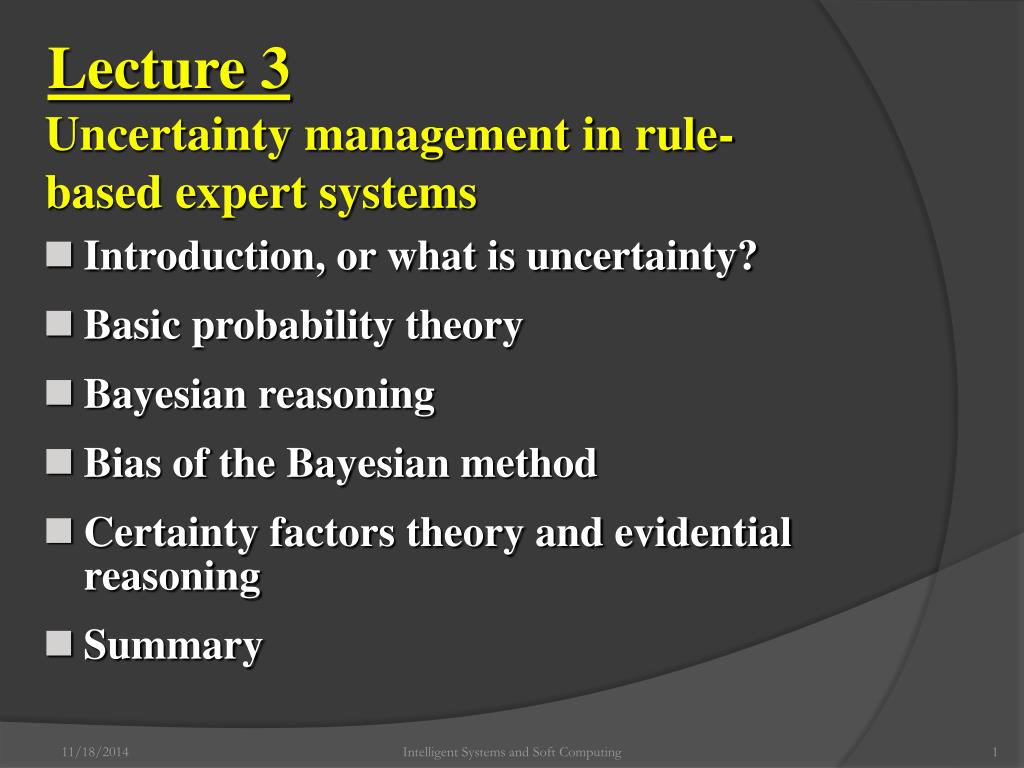 Lecture 3

Uncertainty management in rule-based expert systems

■ Introduction, or what is uncertainty?

■ Basic probability theory

■ Bayesian reasoning

■ Bias of the Bayesian method

■ Certainty factors theory and evidential reasoning

■ Summary

11/18/2014 Intelligent Systems and Soft Computing 1